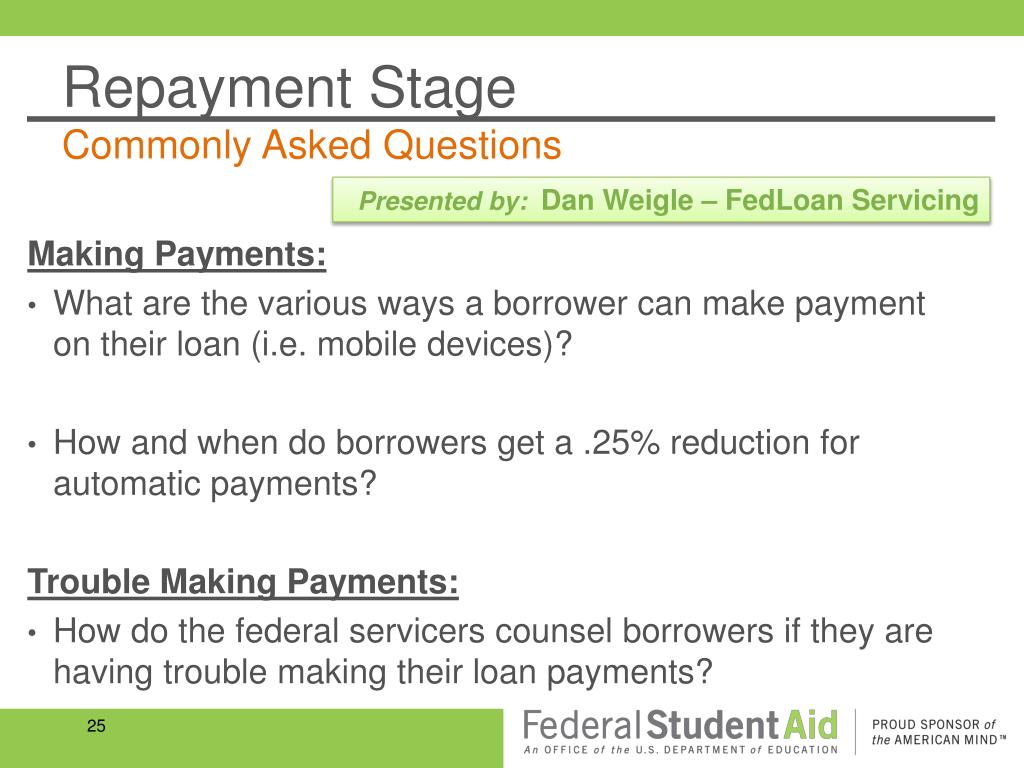 Repayment Stage
Commonly Asked Questions

Presented by: Dan Weigle – FedLoan Servicing

Making Payments:
• What are the various ways a borrower can make payment on their loan (i.e. mobile devices)?

• How and when do borrowers get a .25% reduction for automatic payments?

Trouble Making Payments:
• How do the federal servicers counsel borrowers if they are having trouble making their loan payments?

25

Federal Student Aid
An OFFICE of the U.S. DEPARTMENT of EDUCATION

PROUD SPONSOR of the AMERICAN MIND™